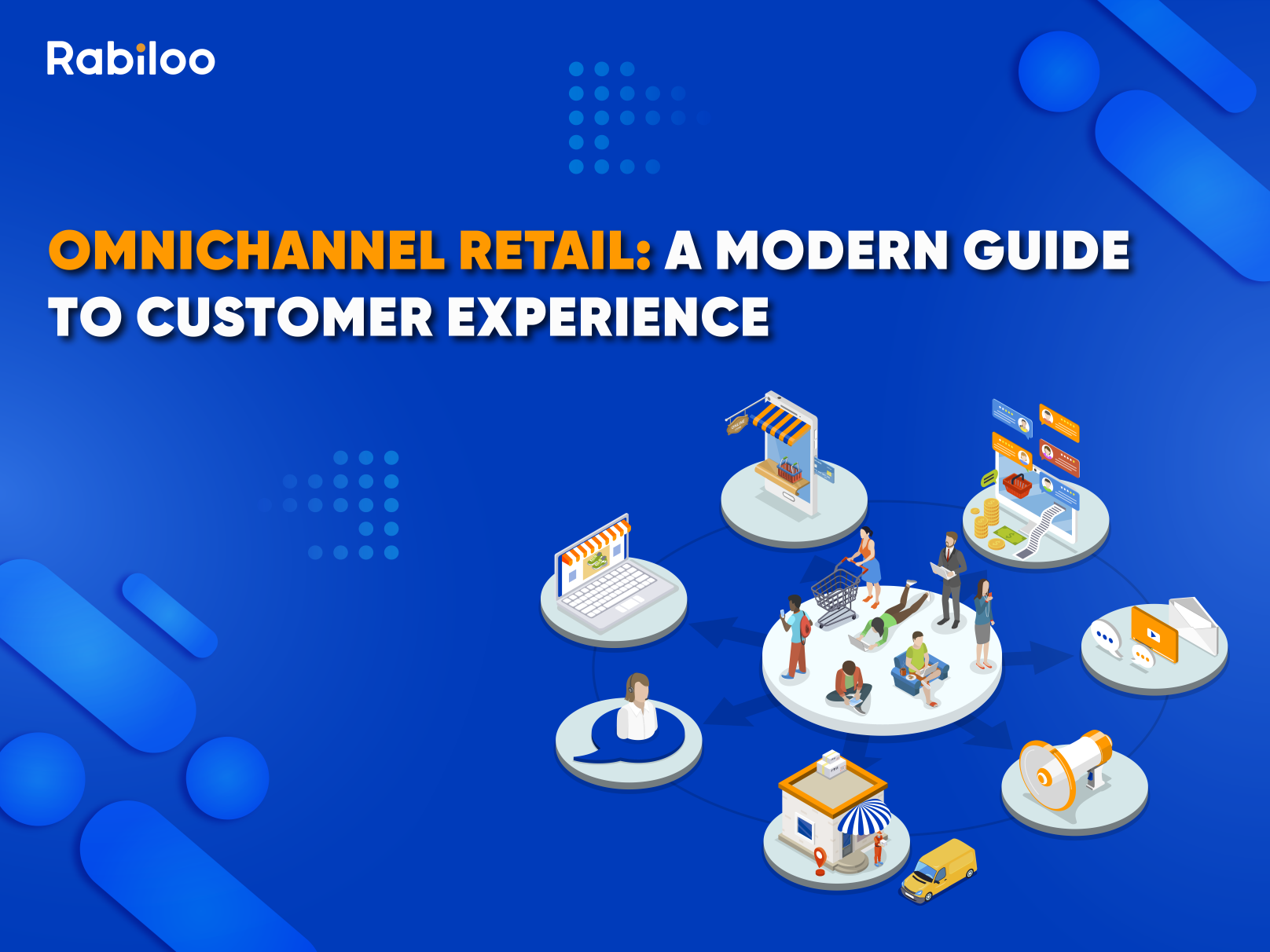 Rabiloo

OMNICHANNEL RETAIL: A MODERN GUIDE TO CUSTOMER EXPERIENCE